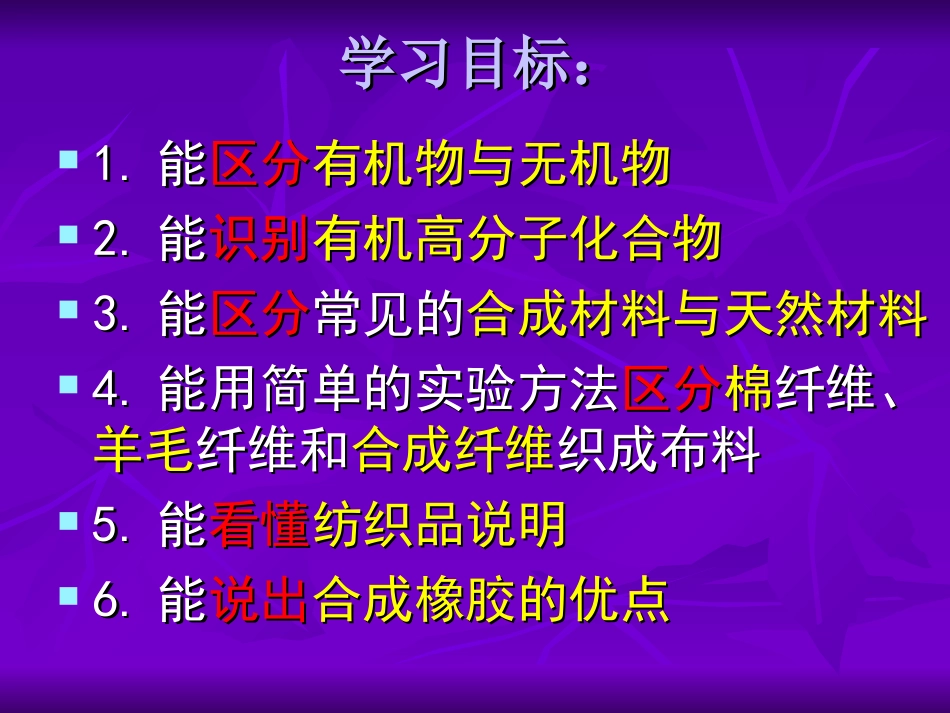 学习目标：

1. 能区分有机物与无机物

2. 能识别有机高分子化合物

3. 能区分常见的合成材料与天然材料

4. 能用简单的实验方法区分棉纤维、羊毛纤维和合成纤维织成布料

5. 能看懂纺织品说明

6. 能说出合成橡胶的优点